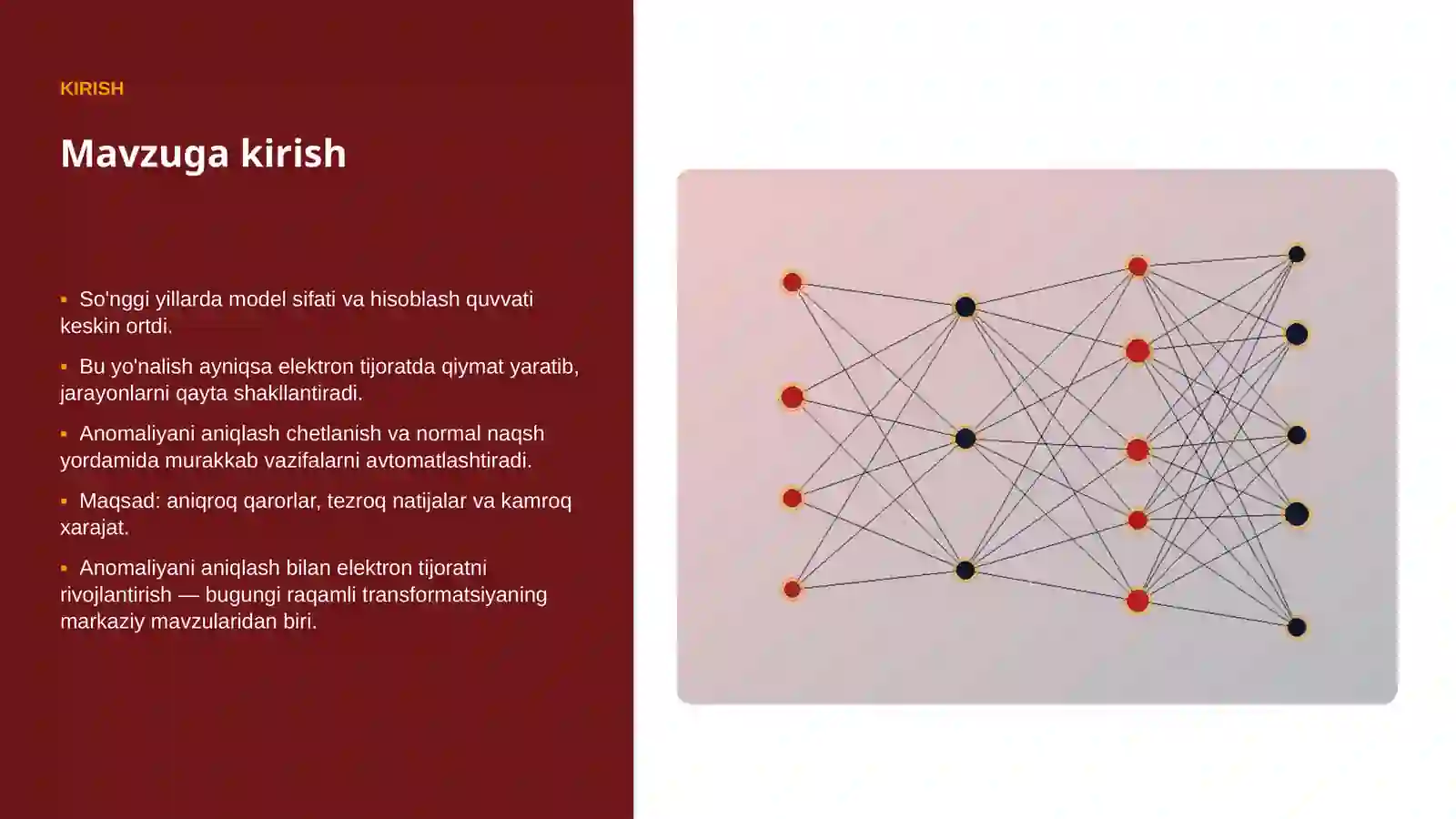 KIRISH

Mavzuga kirish

▪ So'nggi yillarda model sifati va hisoblash quvvati keskin ortdi.

▪ Bu yo'nalish ayniqsa elektron tijoratda qiymat yaratib, jarayonlarni qayta shakllantiradi.

▪ Anomaliyani aniqlash chetlanish va normal naqsh yordamida murakkab vazifalarni avtomatlashtiradi.

▪ Maqsad: aniqroq qarorlar, tezroq natijalar va kamroq xarajat.

▪ Anomaliyani aniqlash bilan elektron tijoratni rivojlantirish — bugungi raqamli transformatsiyaning markaziy mavzularidan biri.